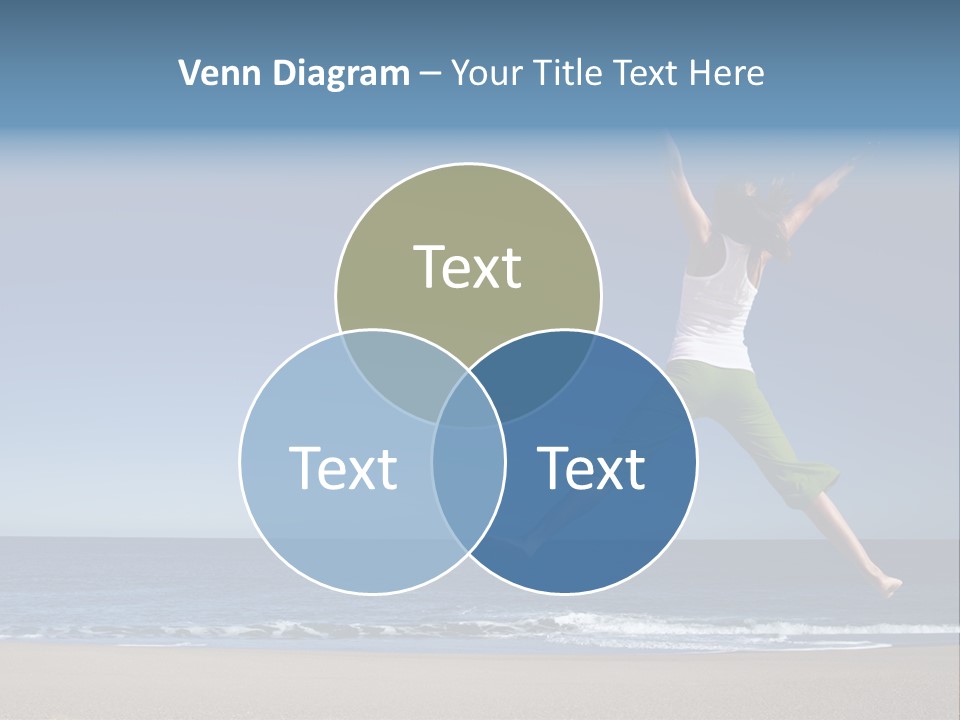 Venn Diagram – Your Title Text Here

Text

Text

Text